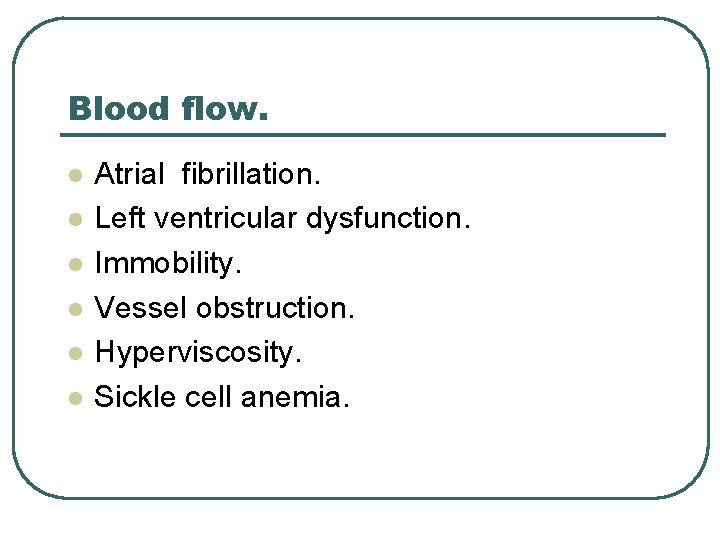 Blood flow.

- Atrial fibrillation.
- Left ventricular dysfunction.
- Immobility.
- Vessel obstruction.
- Hyperviscosity.
- Sickle cell anemia.